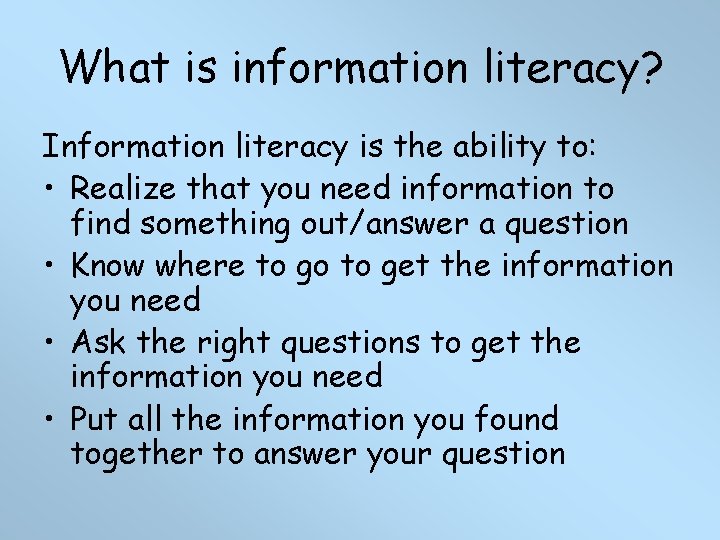 What is information literacy?

Information literacy is the ability to:
• Realize that you need information to find something out/answer a question
• Know where to go to get the information you need
• Ask the right questions to get the information you need
• Put all the information you found together to answer your question